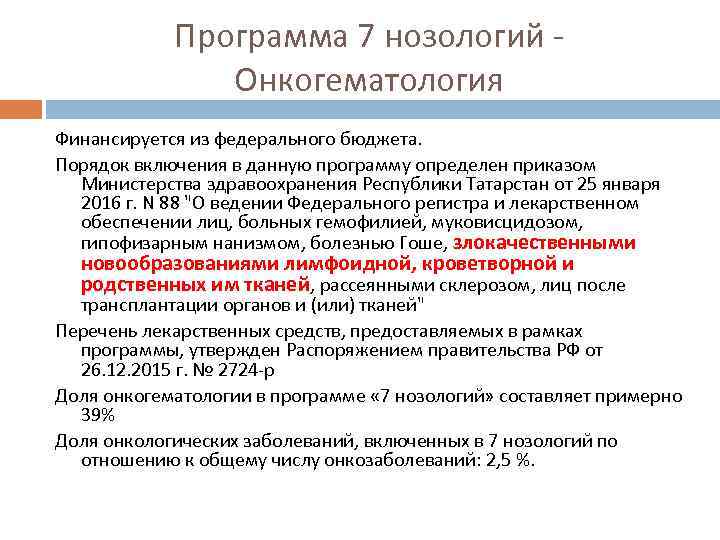 Программа 7 нозологий - Онкогематология

Финансируется из федерального бюджета.

Порядок включения в данную программу определен приказом Министерства здравоохранения Республики Татарстан от 25 января 2016 г. N 88 "О ведении Федерального регистра и лекарственном обеспечении лиц, больных гемофилией, муковисцидозом, гипофизарным нанизмом, болезнью Гоше, злокачественными новообразованиями лимфоидной, кроветворной и родственных им тканей, рассеянными склерозом, лиц после трансплантации органов и (или) тканей"

Перечень лекарственных средств, предоставляемых в рамках программы, утвержден Распоряжением правительства РФ от 26.12.2015 г. № 2724-р

Доля онкогематологии в программе «7 нозологий» составляет примерно 39%

Доля онкологических заболеваний, включенных в 7 нозологий по отношению к общему числу онкозаболеваний: 2,5 %.